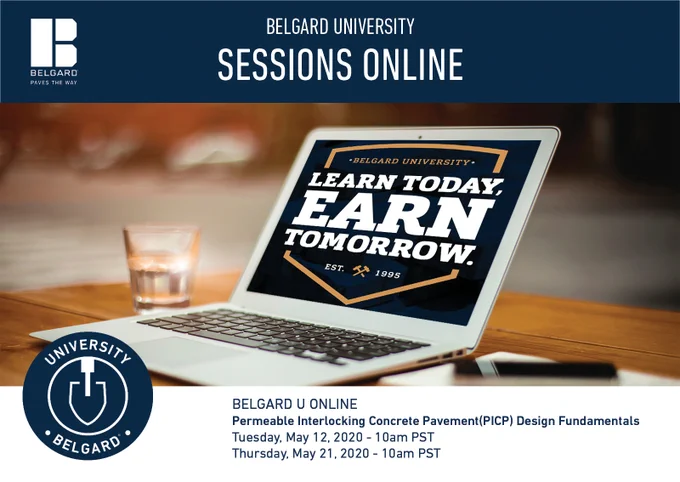 BELGARD
PAVES THE WAY

BELGARD UNIVERSITY
SESSIONS ONLINE

• BELGARD UNIVERSITY •
LEARN TODAY, EARN TOMORROW.
EST. 1995

UNIVERSITY
• BELGARD •

BELGARD U ONLINE
Permeable Interlocking Concrete Pavement(PICP) Design Fundamentals
Tuesday, May 12, 2020 - 10am PST
Thursday, May 21, 2020 - 10am PST